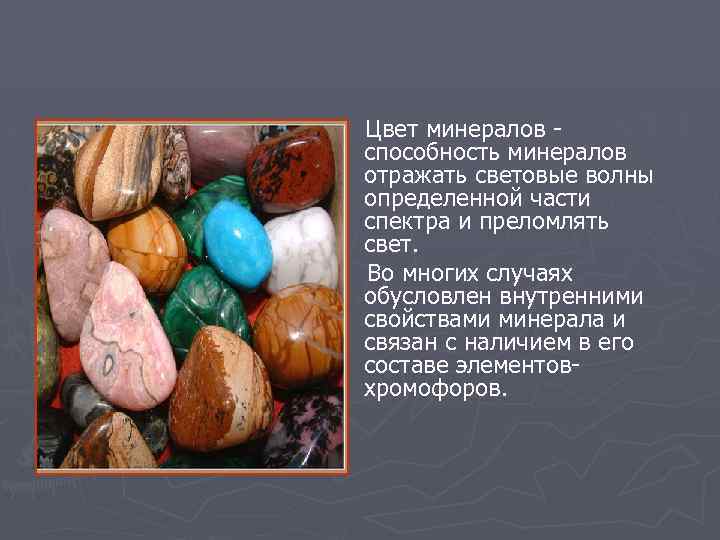 Цвет минералов - способность минералов отражать световые волны определенной части спектра и преломлять свет.

Во многих случаях обусловлен внутренними свойствами минерала и связан с наличием в его составе элементов-хромофоров.